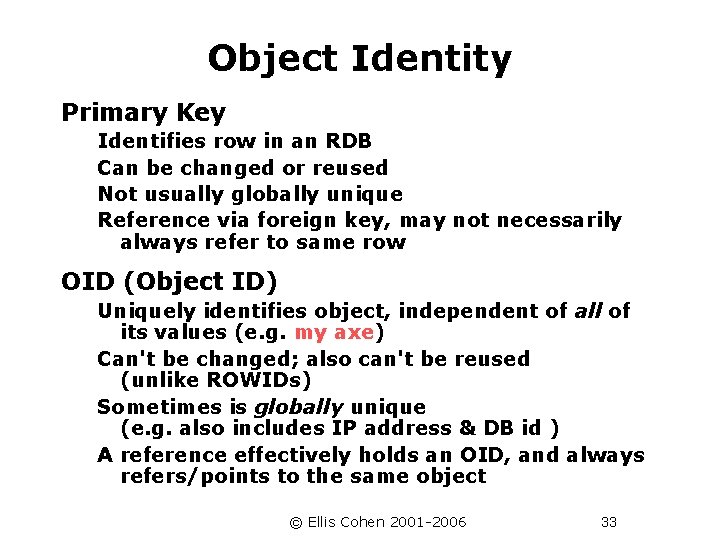 Object Identity

Primary Key

Identifies row in an RDB

Can be changed or reused

Not usually globally unique

Reference via foreign key, may not necessarily always refer to same row

OID (Object ID)

Uniquely identifies object, independent of all of its values (e.g. my axe)

Can't be changed; also can't be reused (unlike ROWIDs)

Sometimes is globally unique (e.g. also includes IP address & DB id )

A reference effectively holds an OID, and always refers/points to the same object

© Ellis Cohen 2001-2006

33